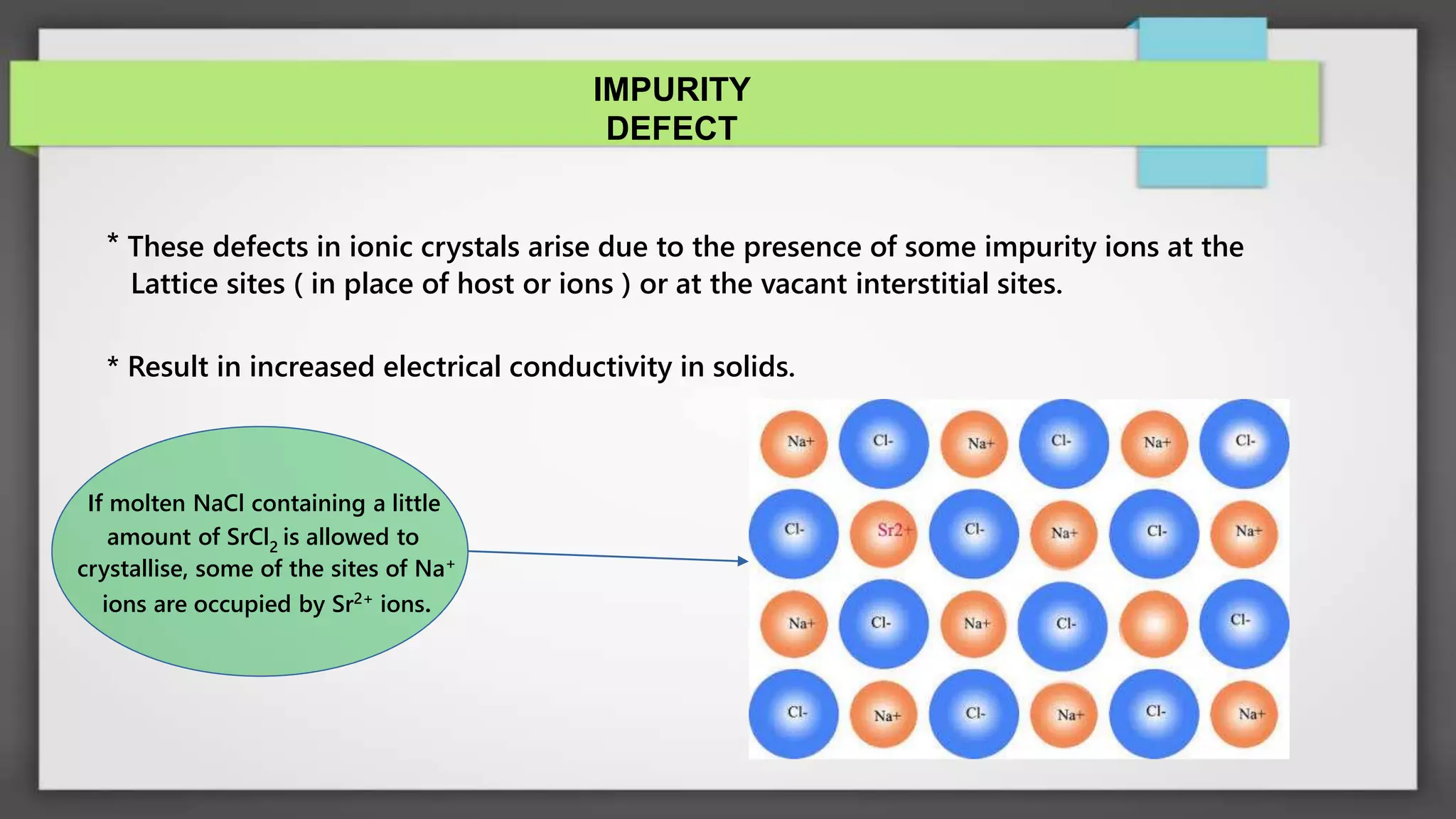 IMPURITY
DEFECT

* These defects in ionic crystals arise due to the presence of some impurity ions at the Lattice sites ( in place of host or ions ) or at the vacant interstitial sites.

* Result in increased electrical conductivity in solids.

If molten NaCl containing a little amount of $SrCl_2$ is allowed to crystallise, some of the sites of $Na^+$ ions are occupied by $Sr^{2+}$ ions.

Na+ Cl- Na+ Cl- Na+ Cl-
Cl- Sr2+ Cl- Na+ Cl- Na+
Na+ Cl- Na+ Cl- Cl-
Cl- Na+ Cl- Na+ Cl- Na+